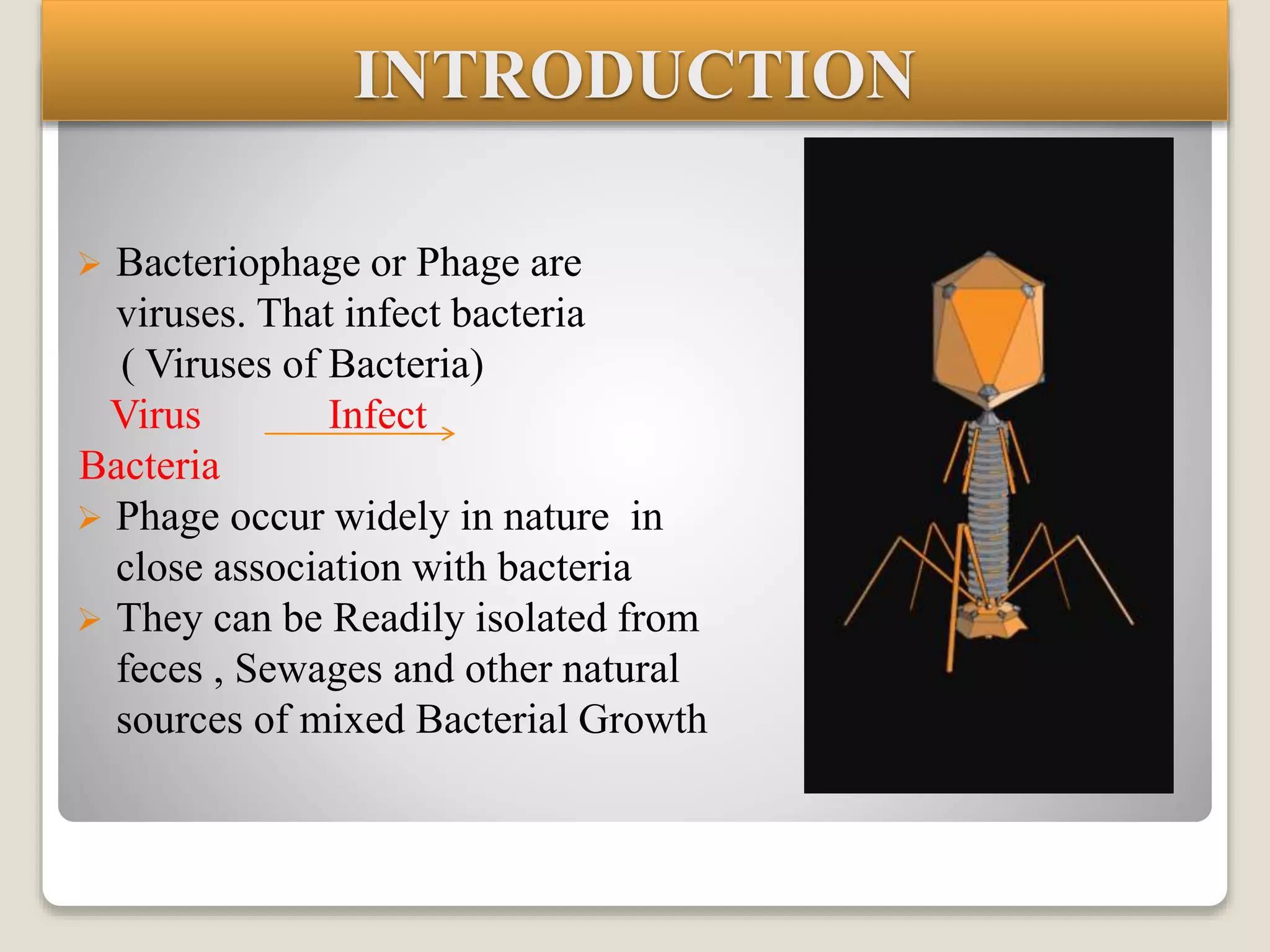 INTRODUCTION

➢ Bacteriophage or Phage are viruses. That infect bacteria ( Viruses of Bacteria)

Virus Infect Bacteria

➢ Phage occur widely in nature in close association with bacteria

➢ They can be Readily isolated from feces , Sewages and other natural sources of mixed Bacterial Growth